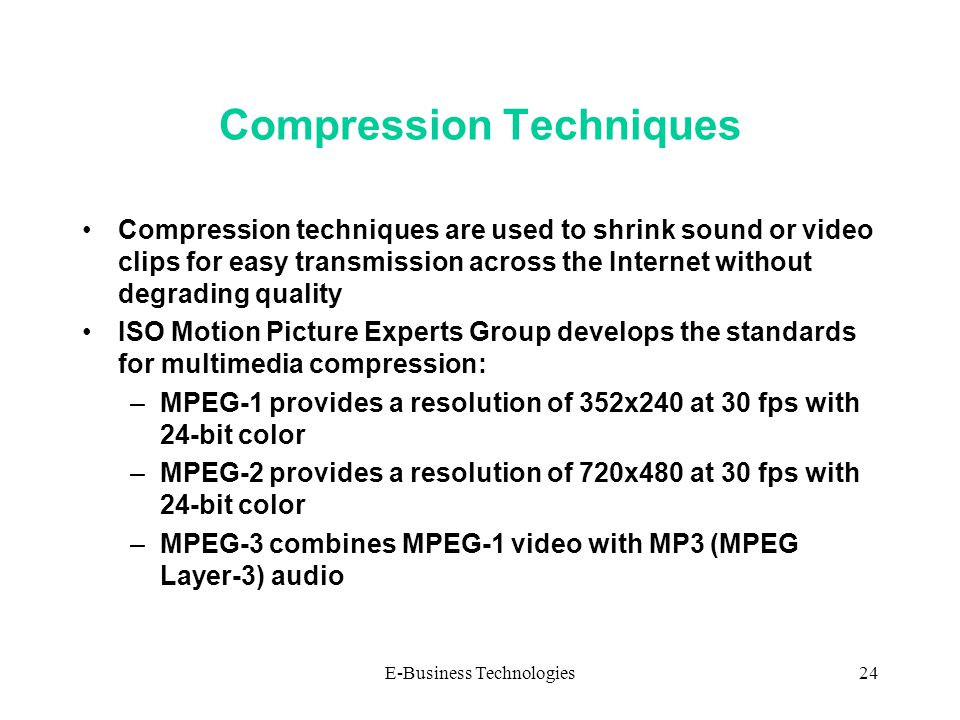 Compression Techniques

• Compression techniques are used to shrink sound or video clips for easy transmission across the Internet without degrading quality

• ISO Motion Picture Experts Group develops the standards for multimedia compression:

– MPEG-1 provides a resolution of 352x240 at 30 fps with 24-bit color

– MPEG-2 provides a resolution of 720x480 at 30 fps with 24-bit color

– MPEG-3 combines MPEG-1 video with MP3 (MPEG Layer-3) audio

E-Business Technologies

24